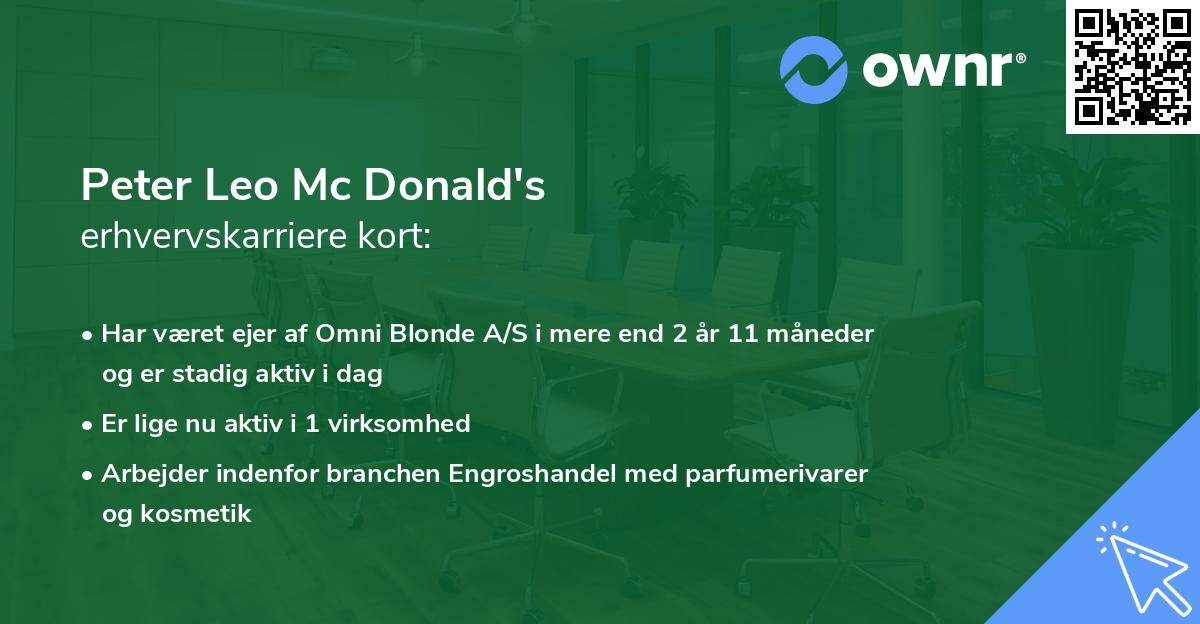 ownr®

Peter Leo Mc Donald's
erhvervskarriere kort:

• Har været ejer af Omni Blonde A/S i mere end 2 år 11 måneder og er stadig aktiv i dag

• Er lige nu aktiv i 1 virksomhed

• Arbejder indenfor branchen Engroshandel med parfumerivarer og kosmetik